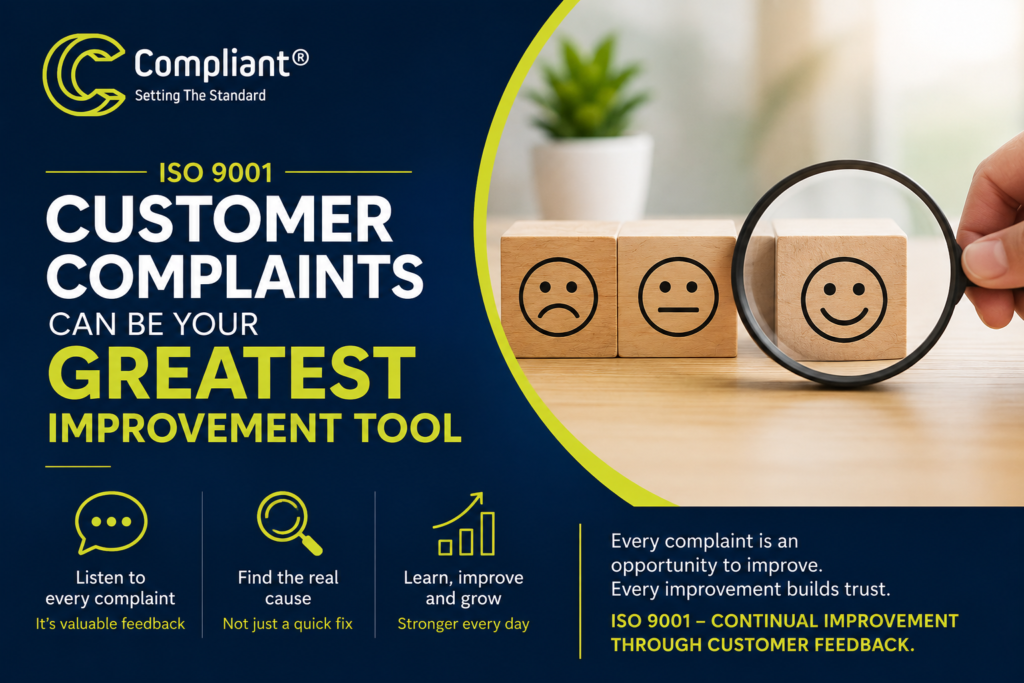 Compliant®
Setting The Standard

ISO 9001

CUSTOMER COMPLAINTS CAN BE YOUR GREATEST IMPROVEMENT TOOL

Listen to every complaint
It's valuable feedback

Find the real cause
Not just a quick fix

Learn, improve and grow
Stronger every day

Every complaint is an opportunity to improve.
Every improvement builds trust.

ISO 9001 – CONTINUAL IMPROVEMENT THROUGH CUSTOMER FEEDBACK.